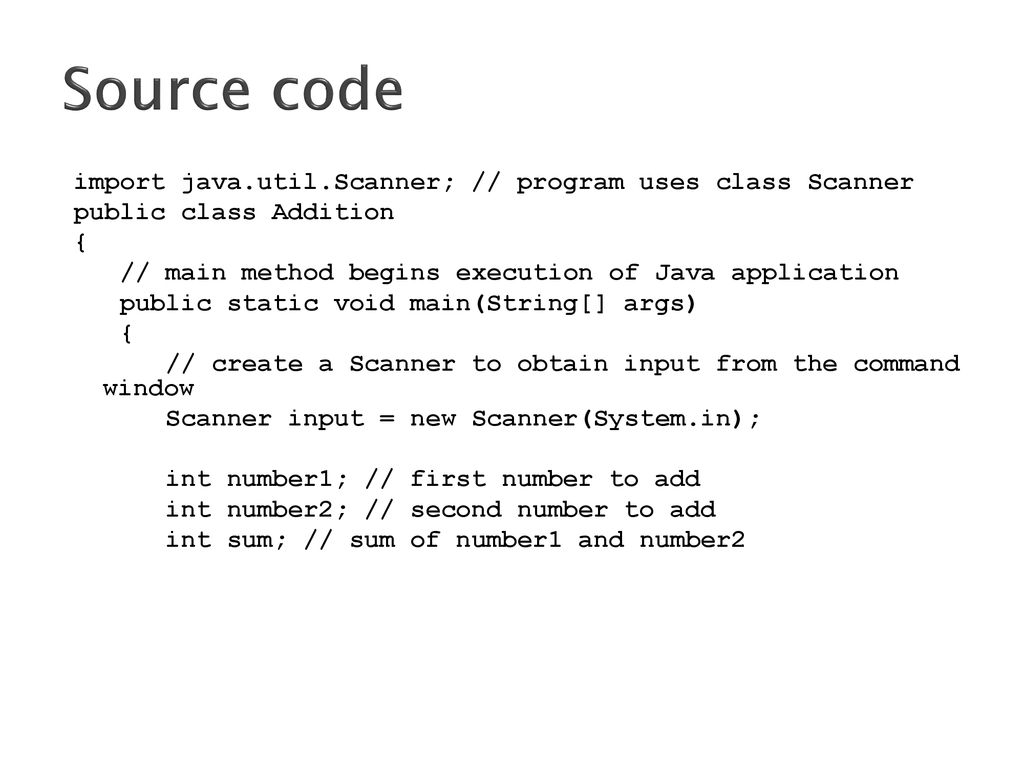 Source code

import java.util.Scanner; // program uses class Scanner
public class Addition
{
// main method begins execution of Java application
public static void main(String[] args)
{
// create a Scanner to obtain input from the command window
Scanner input = new Scanner(System.in);

int number1; // first number to add
int number2; // second number to add
int sum; // sum of number1 and number2